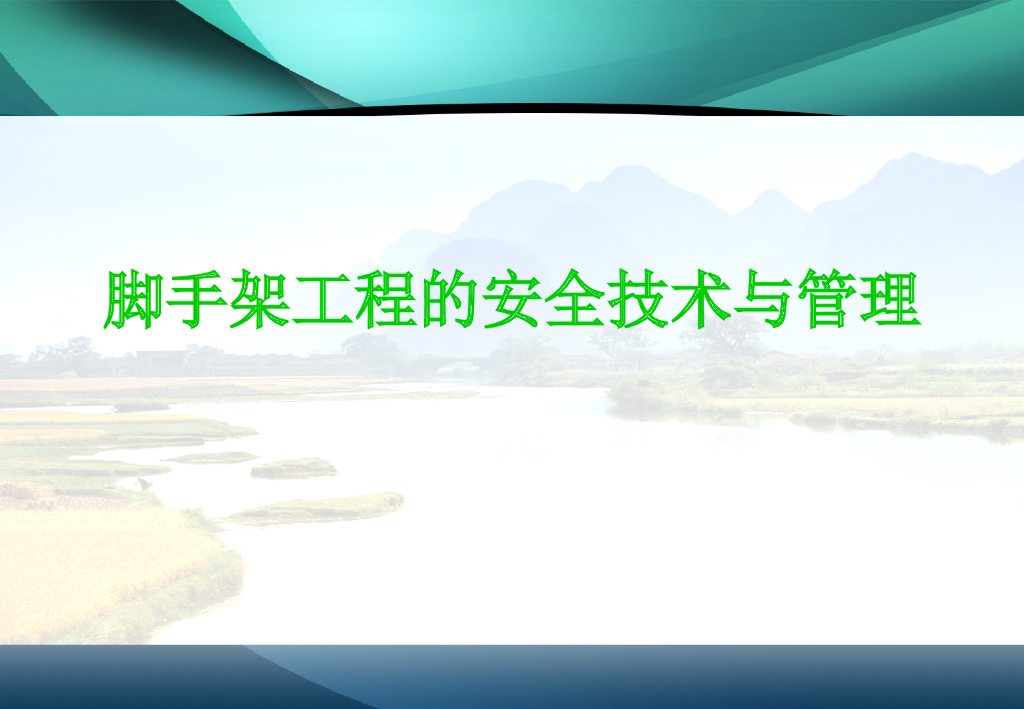 脚手架工程的安全技术与管理